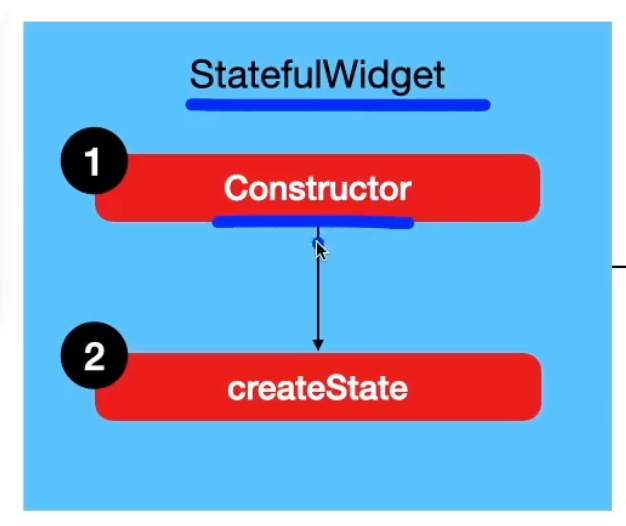 StatefulWidget

1
Constructor

2
createState